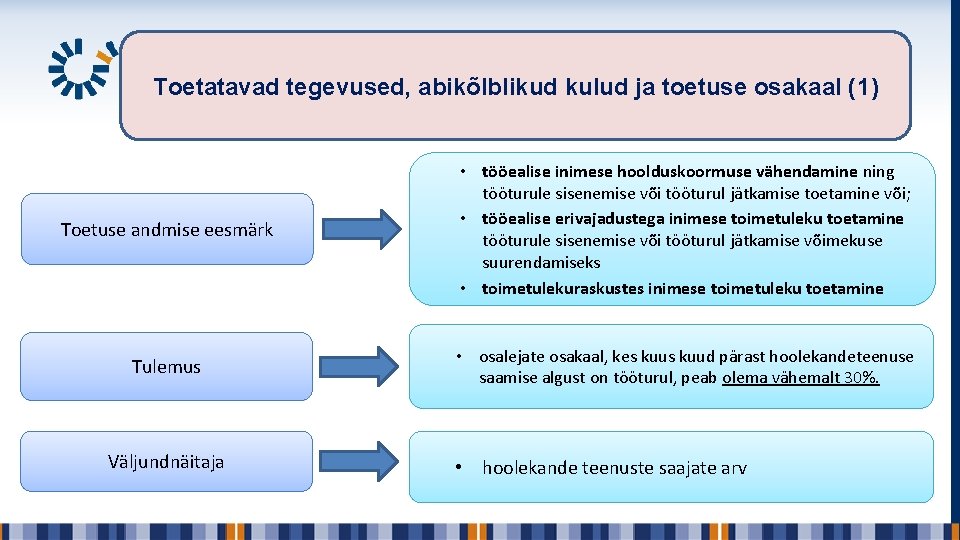 Toetatavad tegevused, abikõlblikud kulud ja toetuse osakaal (1)

Toetuse andmise eesmärk

• tööealise inimese hoolduskoormuse vähendamine ning tööturule sisenemise või tööturul jätkamise toetamine või;
• tööealise erivajadustega inimese toimetuleku toetamine tööturule sisenemise või tööturul jätkamise võimekuse suurendamiseks
• toimetulekuraskustes inimese toimetuleku toetamine

Tulemus

• osalejate osakaal, kes kuus kuud pärast hoolekandeteenuse saamise algust on tööturul, peab olema vähemalt 30%.

Väljundnäitaja

• hoolekande teenuste saajate arv